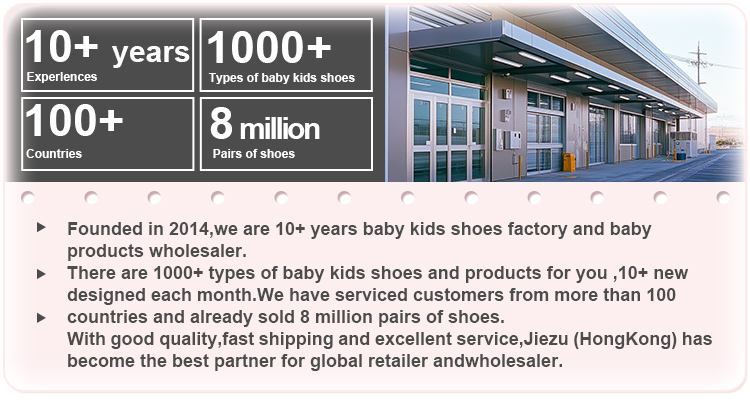 10+ years
Experiences

1000+
Types of baby kids shoes

100+
Countries

8 million
Pairs of shoes

▸ Founded in 2014,we are 10+ years baby kids shoes factory and baby products wholesaler.

▸ There are 1000+ types of baby kids shoes and products for you ,10+ new designed each month.We have serviced customers from more than 100

▸ countries and already sold 8 million pairs of shoes.
With good quality,fast shipping and excellent service,Jiezu (HongKong) has become the best partner for global retailer andwholesaler.